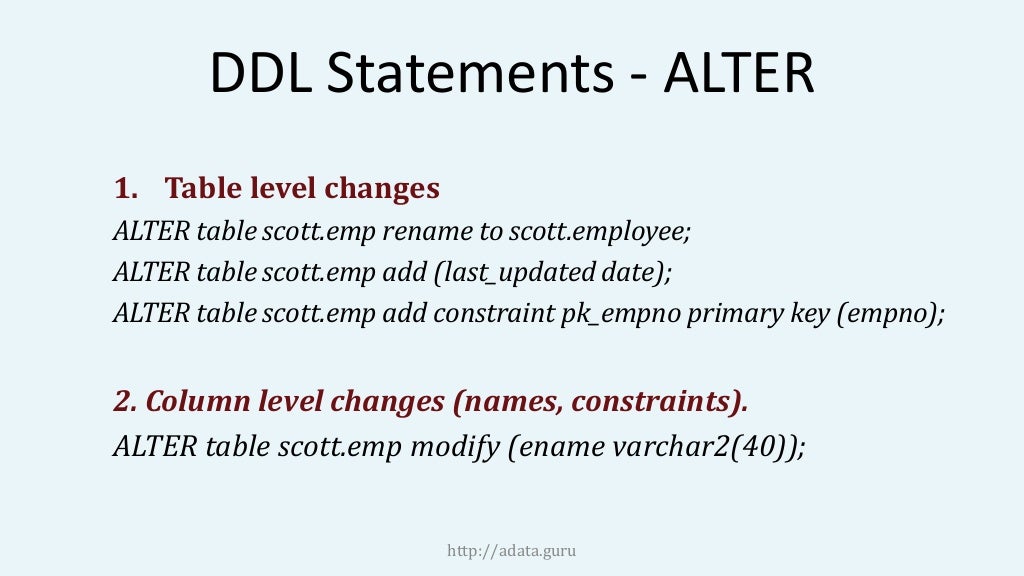 DDL Statements - ALTER

1. Table level changes

ALTER table scott.emp rename to scott.employee;
ALTER table scott.emp add (last_updated date);
ALTER table scott.emp add constraint pk_empno primary key (empno);

2. Column level changes (names, constraints).

ALTER table scott.emp modify (ename varchar2(40));

http://adata.guru